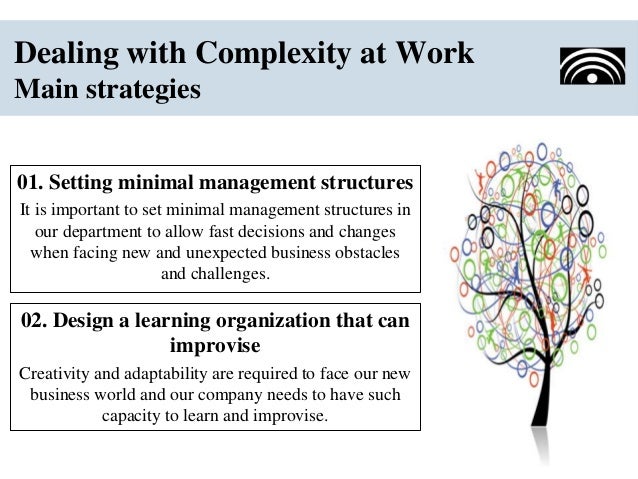 Dealing with Complexity at Work
Main strategies

01. Setting minimal management structures
It is important to set minimal management structures in our department to allow fast decisions and changes when facing new and unexpected business obstacles and challenges.

02. Design a learning organization that can improvise
Creativity and adaptability are required to face our new business world and our company needs to have such capacity to learn and improvise.